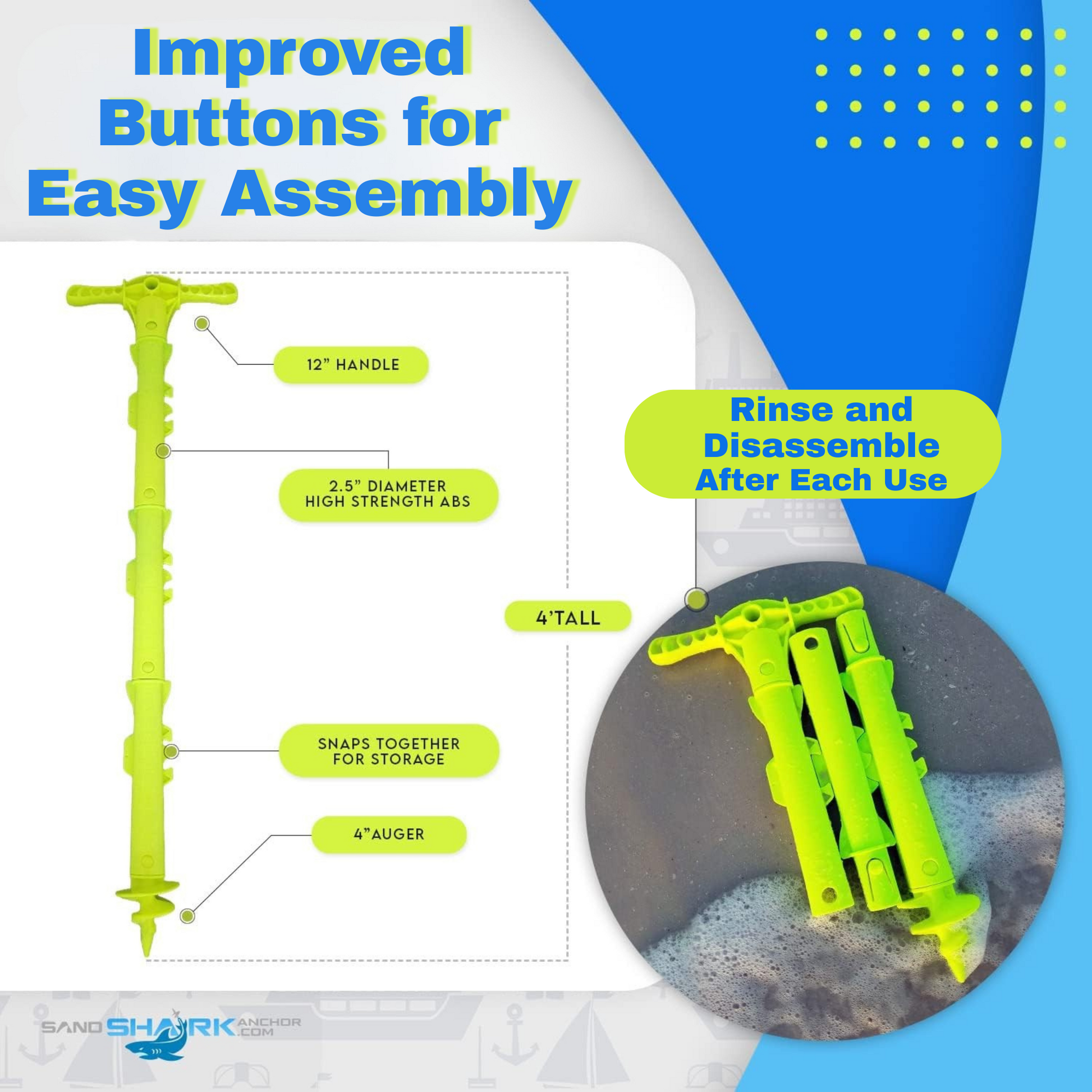 Improved Buttons for Easy Assembly

12" HANDLE

2.5" DIAMETER HIGH STRENGTH ABS

4'TALL

SNAPS TOGETHER FOR STORAGE

4"AUGER

Rinse and Disassemble After Each Use

SAND SHARK ANCHOR .COM